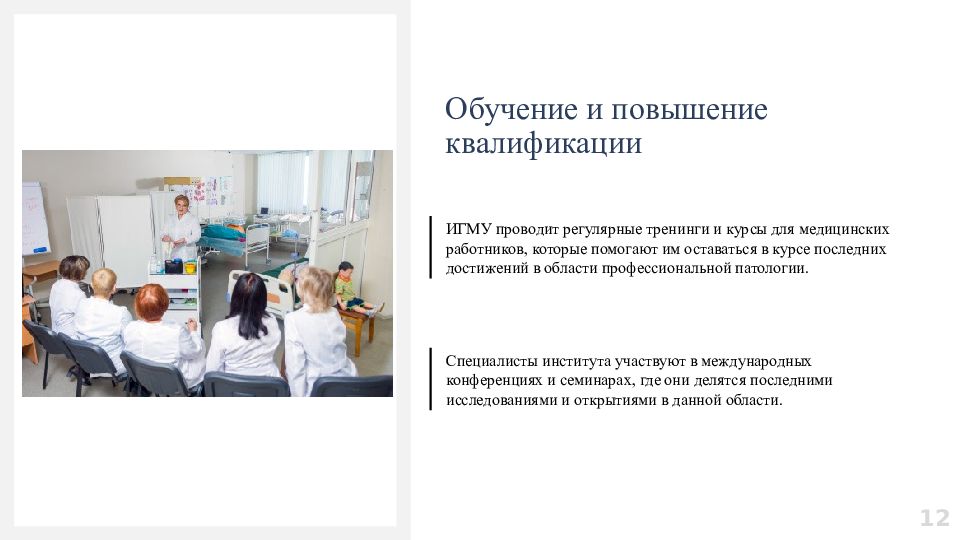 Обучение и повышение квалификации

ИГМУ проводит регулярные тренинги и курсы для медицинских работников, которые помогают им оставаться в курсе последних достижений в области профессиональной патологии.

Специалисты института участвуют в международных конференциях и семинарах, где они делятся последними исследованиями и открытиями в данной области.

12